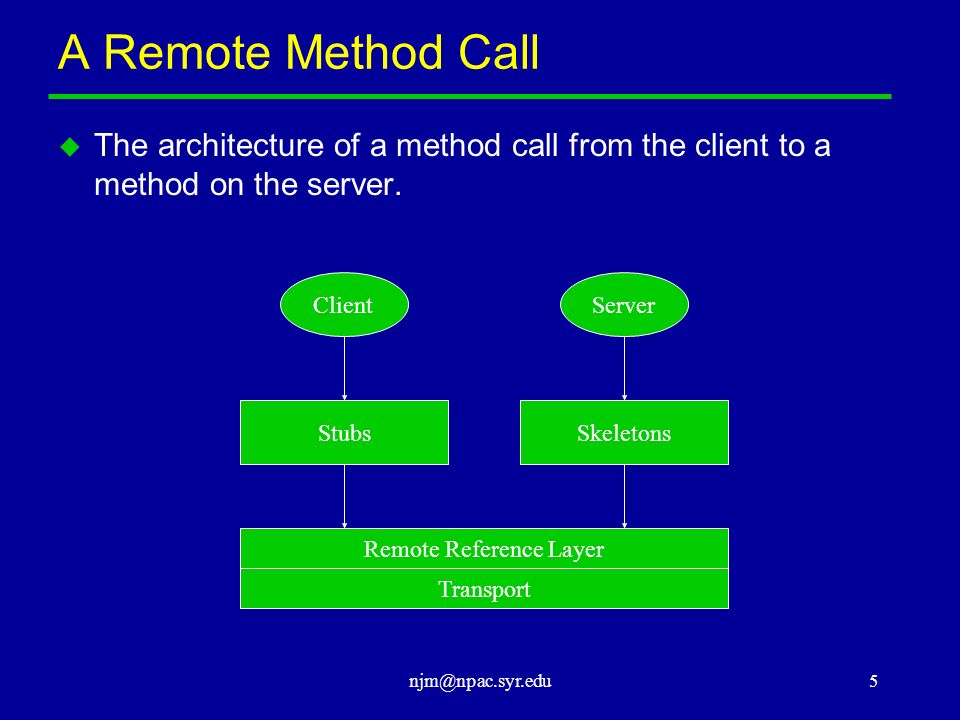 A Remote Method Call

The architecture of a method call from the client to a method on the server.

Client

Server

Stubs

Skeletons

Remote Reference Layer

Transport

njm@npac.syr.edu

5